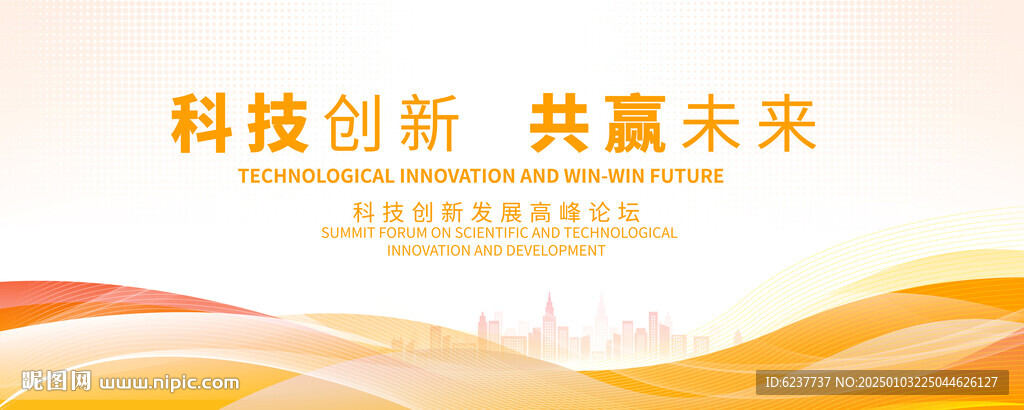 科技创新 共赢未来

TECHNOLOGICAL INNOVATION AND WIN-WIN FUTURE

科技创新发展高峰论坛

SUMMIT FORUM ON SCIENTIFIC AND TECHNOLOGICAL INNOVATION AND DEVELOPMENT

昵图网 www.nipic.com

ID:6237737 NO:20250103225044626127